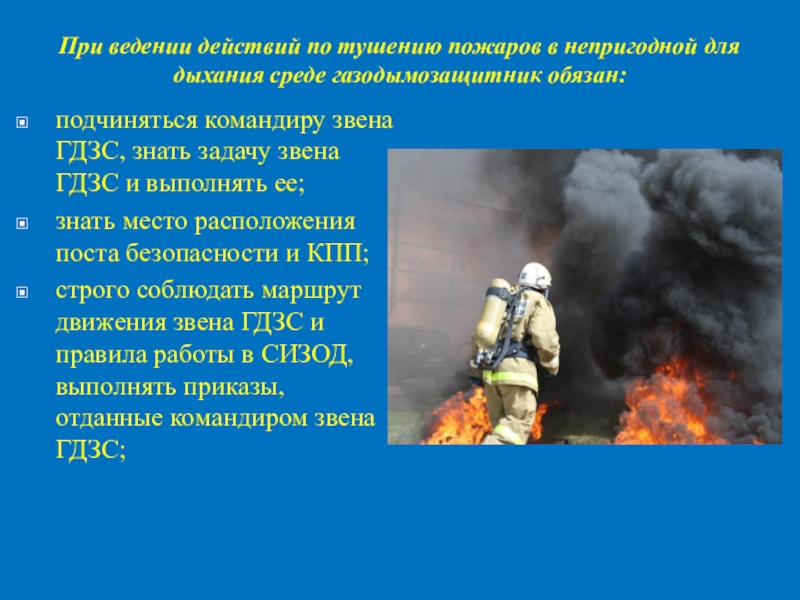 При ведении действий по тушению пожаров в непригодной для дыхания среде газодымозащитник обязан:

подчиняться командиру звена ГДЗС, знать задачу звена ГДЗС и выполнять ее;

знать место расположения поста безопасности и КПП;

строго соблюдать маршрут движения звена ГДЗС и правила работы в СИЗОД, выполнять приказы, отданные командиром звена ГДЗС;